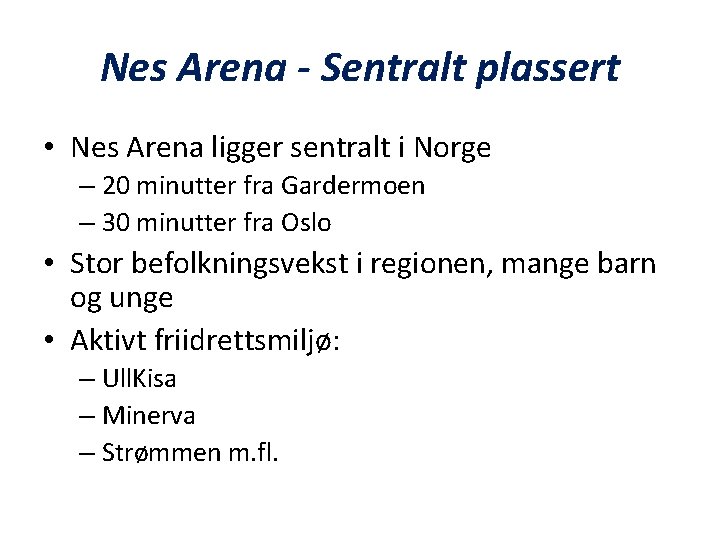 Nes Arena - Sentralt plassert

• Nes Arena ligger sentralt i Norge
– 20 minutter fra Gardermoen
– 30 minutter fra Oslo

• Stor befolkningsvekst i regionen, mange barn og unge

• Aktivt friidrettsmiljø:
– UllKisa
– Minerva
– Strømmen m.fl.